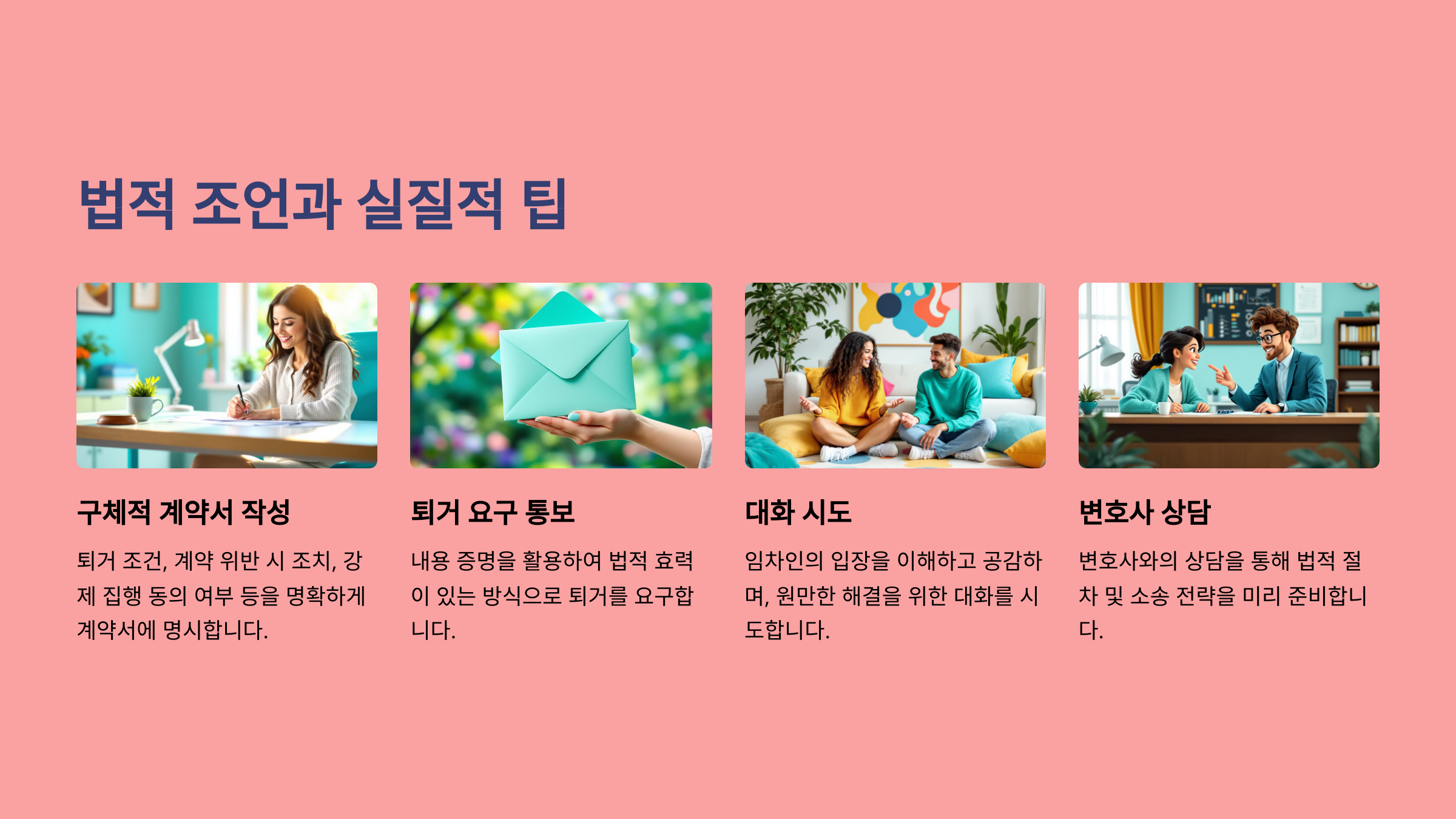 법적 조언과 실질적 팁

구체적 계약서 작성

퇴거 조건, 계약 위반 시 조치, 강제 집행 동의 여부 등을 명확하게 계약서에 명시합니다.

퇴거 요구 통보

내용 증명을 활용하여 법적 효력이 있는 방식으로 퇴거를 요구합니다.

대화 시도

임차인의 입장을 이해하고 공감하며, 원만한 해결을 위한 대화를 시도합니다.

변호사 상담

변호사와의 상담을 통해 법적 절차 및 소송 전략을 미리 준비합니다.